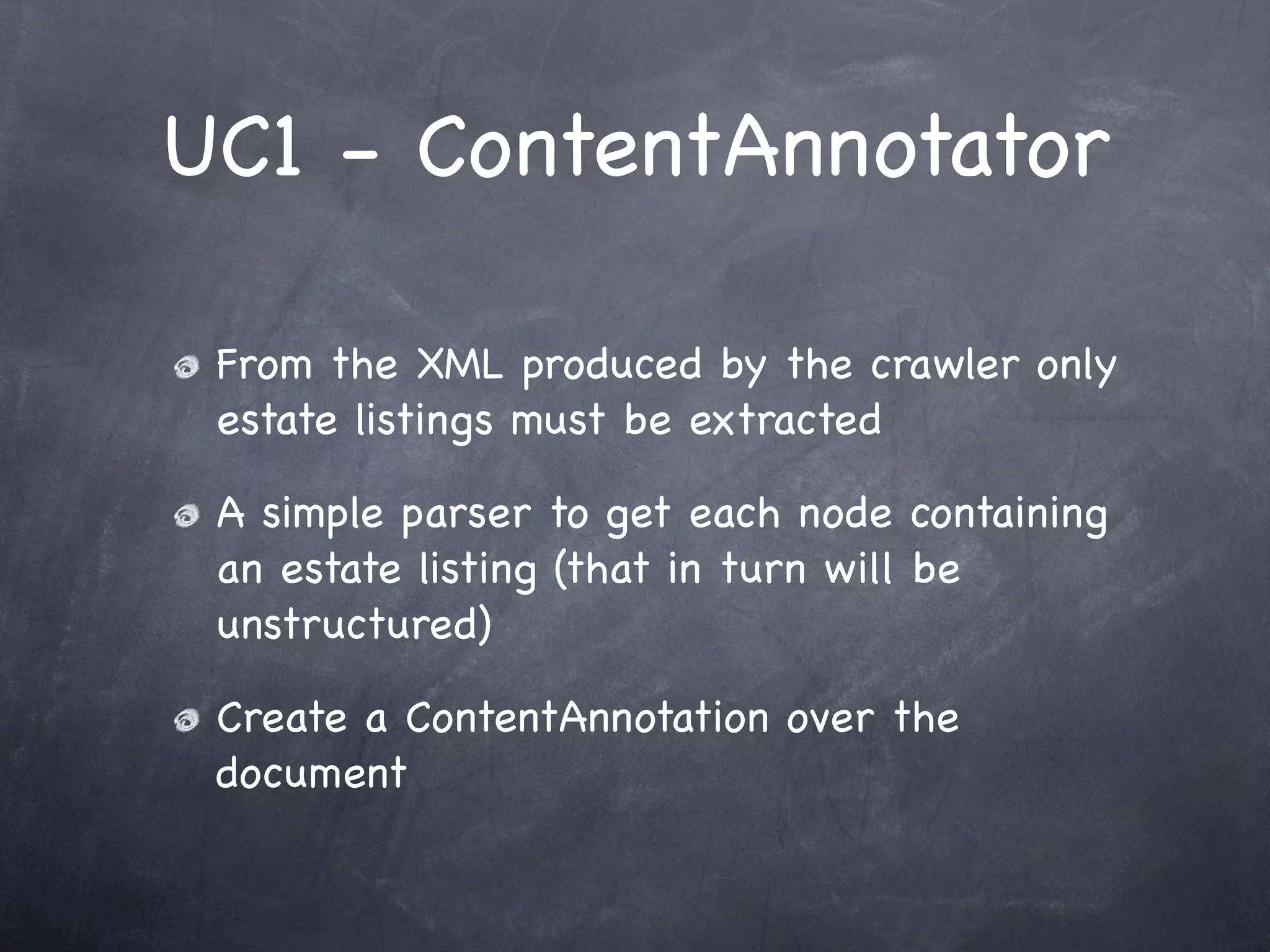 UC1 - ContentAnnotator

From the XML produced by the crawler only estate listings must be extracted

A simple parser to get each node containing an estate listing (that in turn will be unstructured)

Create a ContentAnnotation over the document